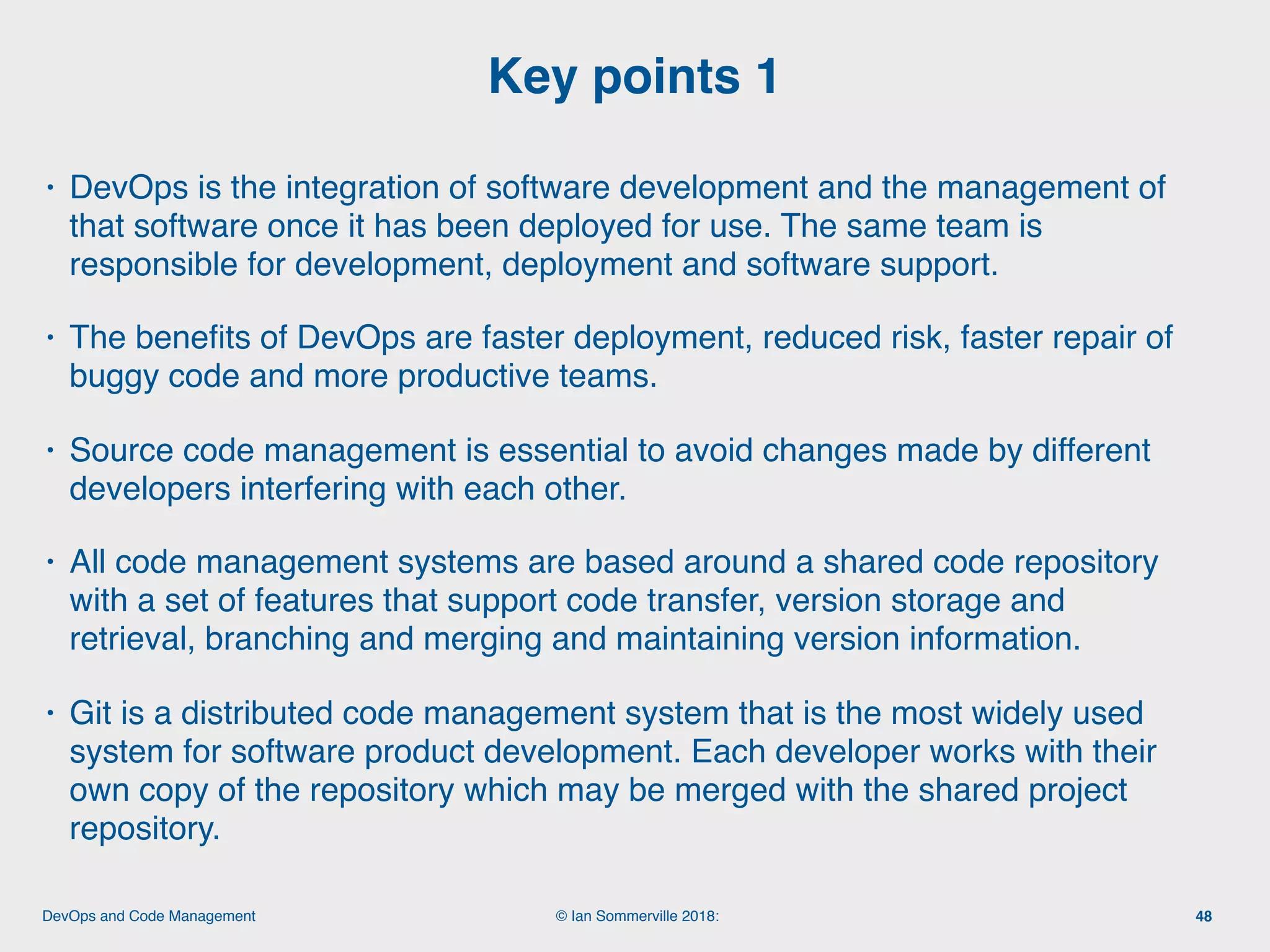 Key points 1

• DevOps is the integration of software development and the management of that software once it has been deployed for use. The same team is responsible for development, deployment and software support.

• The benefits of DevOps are faster deployment, reduced risk, faster repair of buggy code and more productive teams.

• Source code management is essential to avoid changes made by different developers interfering with each other.

• All code management systems are based around a shared code repository with a set of features that support code transfer, version storage and retrieval, branching and merging and maintaining version information.

• Git is a distributed code management system that is the most widely used system for software product development. Each developer works with their own copy of the repository which may be merged with the shared project repository.

DevOps and Code Management © Ian Sommerville 2018: 48